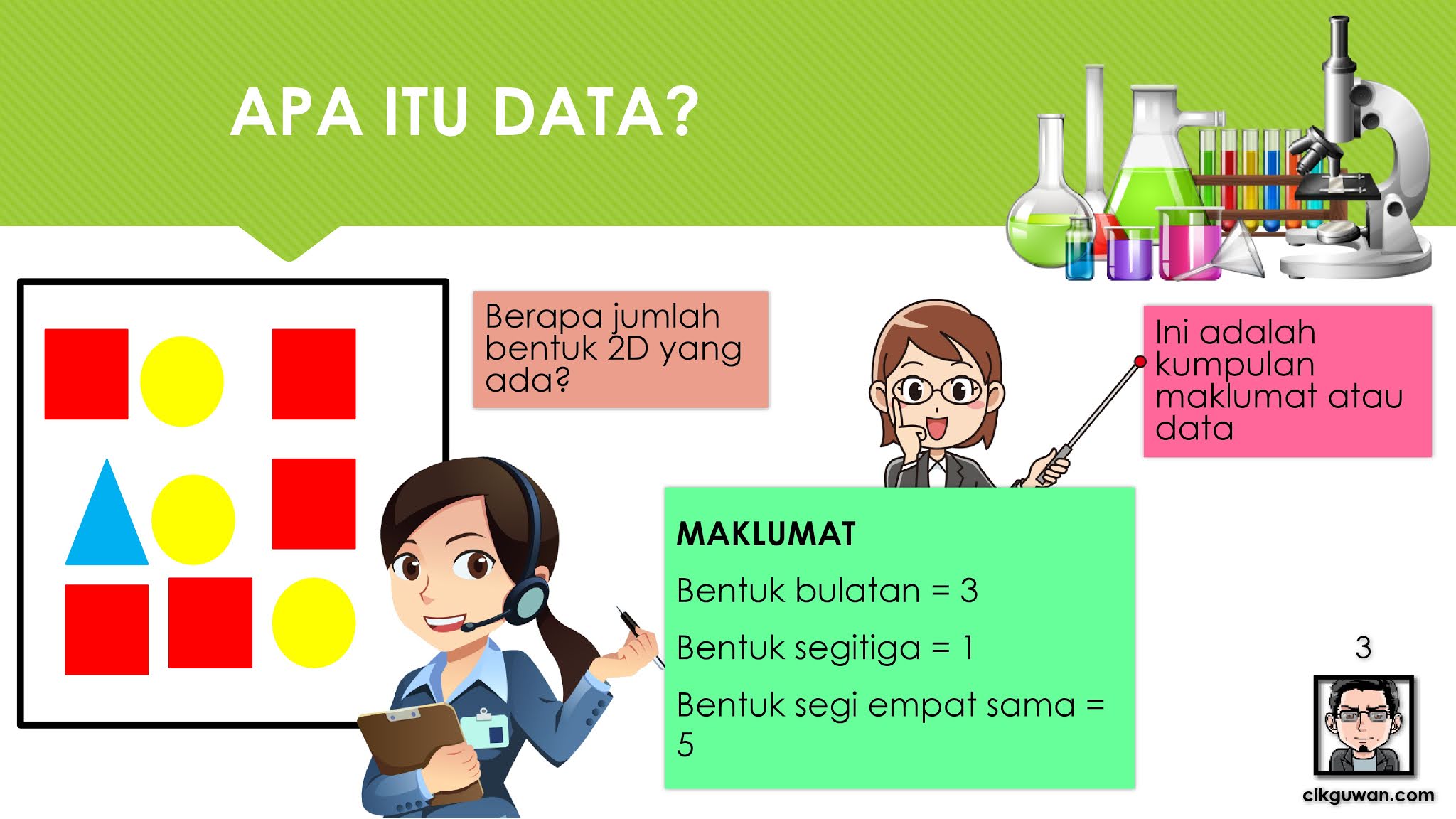 APA ITU DATA?

Berapa jumlah bentuk 2D yang ada?

Ini adalah kumpulan maklumat atau data

MAKLUMAT

Bentuk bulatan = 3

Bentuk segitiga = 1

Bentuk segi empat sama = 5

3

cikguwan.com